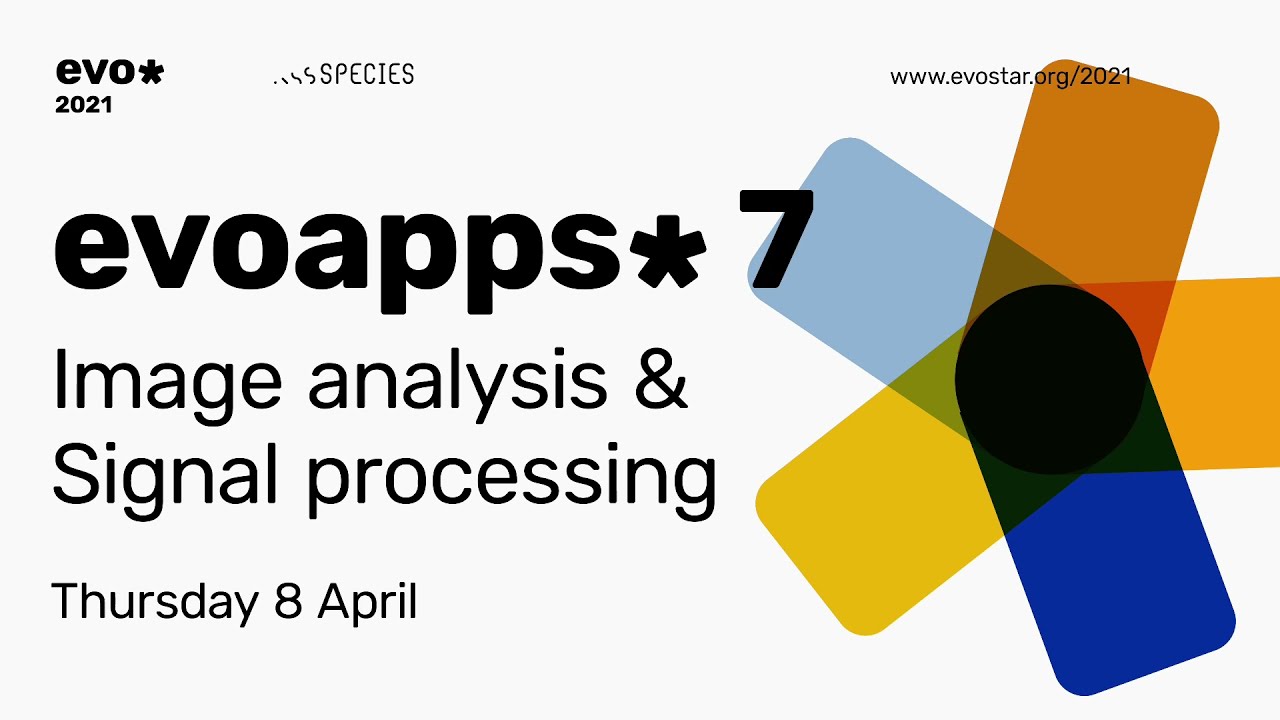 evo*
2021

SPECIES

www.evostar.org/2021

evoapps* 7
Image analysis &
Signal processing

Thursday 8 April